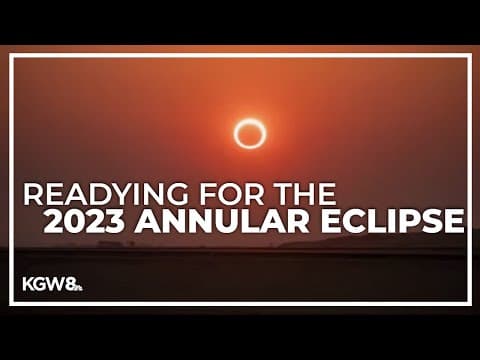 READYING FOR THE
2023 ANNULAR ECLIPSE

KGW8